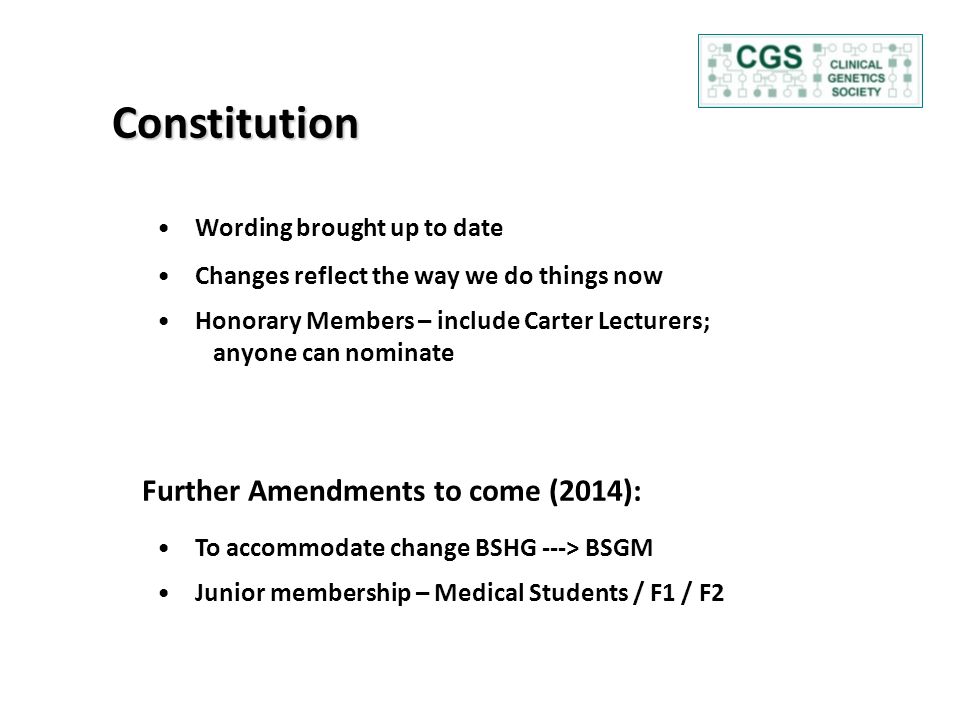 CGS CLINICAL GENETICS SOCIETY

Constitution

• Wording brought up to date
• Changes reflect the way we do things now
• Honorary Members – include Carter Lecturers; anyone can nominate

Further Amendments to come (2014):

• To accommodate change BSHG ---> BSGM
• Junior membership – Medical Students / F1 / F2